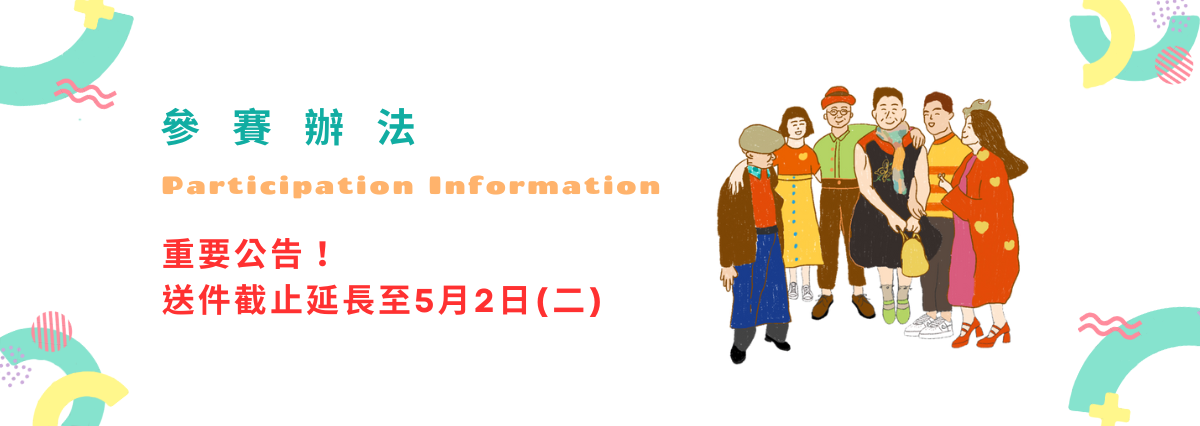 參賽辦法

Participation Information

重要公告！
送件截止延長至5月2日(二)